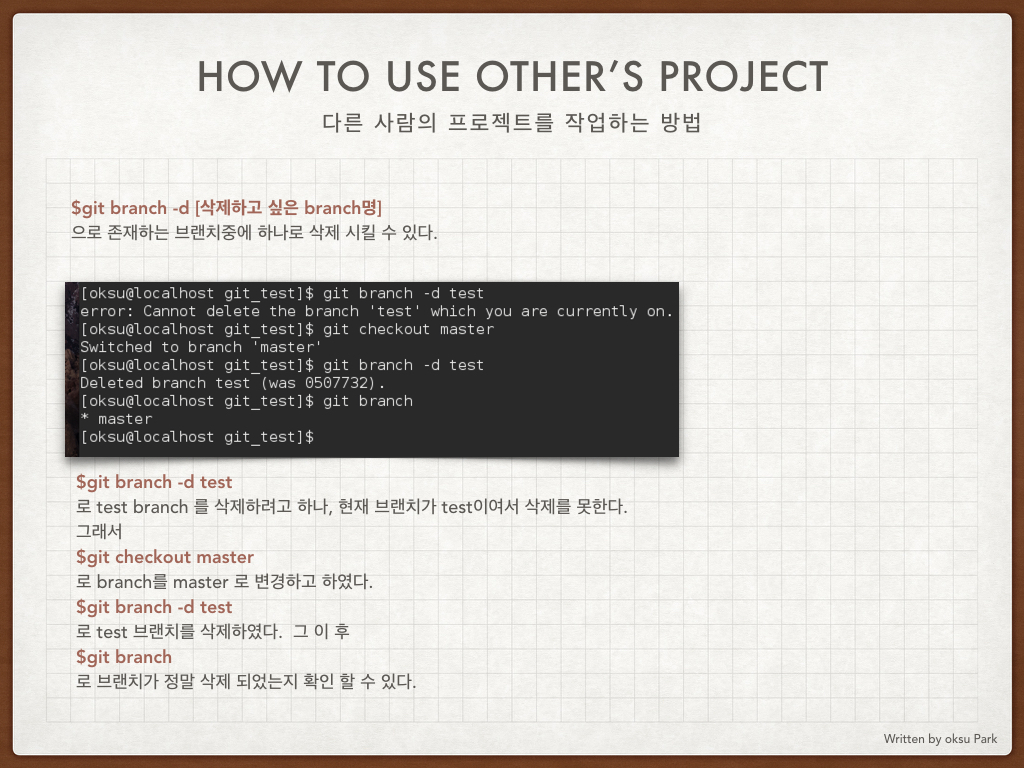 HOW TO USE OTHER'S PROJECT

다른 사람의 프로젝트를 작업하는 방법

$git branch -d [삭제하고 싶은 branch명]
으로 존재하는 브랜치중에 하나로 삭제 시킬 수 있다.

[oksu@localhost git_test]$ git branch -d test
error: Cannot delete the branch 'test' which you are currently on.
[oksu@localhost git_test]$ git checkout master
Switched to branch 'master'
[oksu@localhost git_test]$ git branch -d test
Deleted branch test (was 0507732).
[oksu@localhost git_test]$ git branch
* master
[oksu@localhost git_test]$

$git branch -d test
로 test branch 를 삭제하려고 하나, 현재 브랜치가 test이여서 삭제를 못한다.
그래서
$git checkout master
로 branch를 master 로 변경하고 하였다.
$git branch -d test
로 test 브랜치를 삭제하였다. 그 이 후
$git branch
로 브랜치가 정말 삭제 되었는지 확인 할 수 있다.

Written by oksu Park